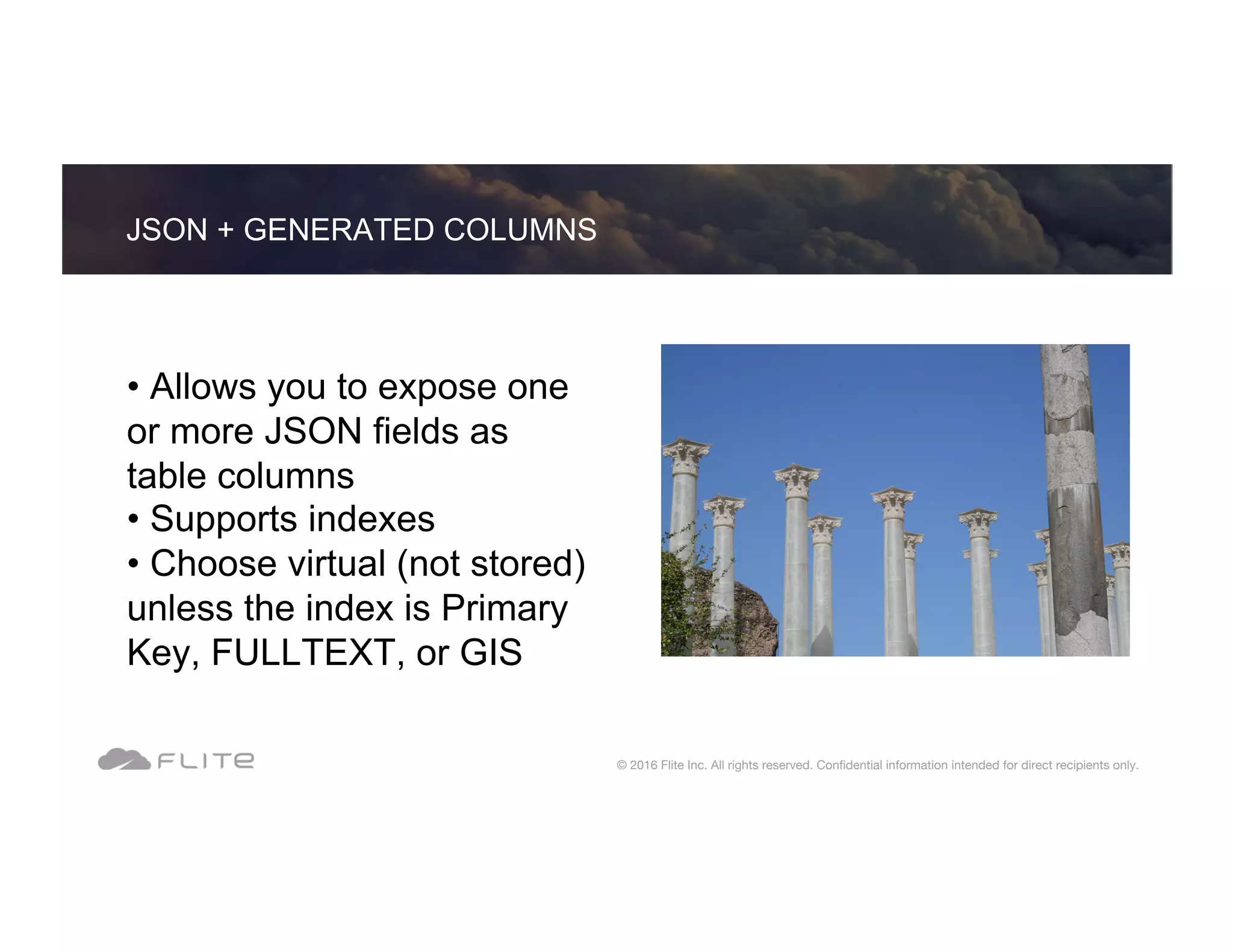 JSON + GENERATED COLUMNS

• Allows you to expose one or more JSON fields as table columns
• Supports indexes
• Choose virtual (not stored) unless the index is Primary Key, FULLTEXT, or GIS

FLITE

© 2016 Flite Inc. All rights reserved. Confidential information intended for direct recipients only.